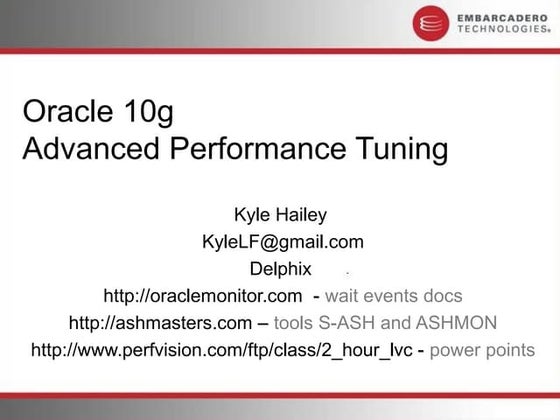 EMBARCADERO TECHNOLOGIES®

Oracle 10g
Advanced Performance Tuning

Kyle Hailey
KyleLF@gmail.com
Delphix
http://oraclemonitor.com - wait events docs
http://ashmasters.com – tools S-ASH and ASHMON
http://www.perfvision.com/ftp/class/2_hour_lvc - power points